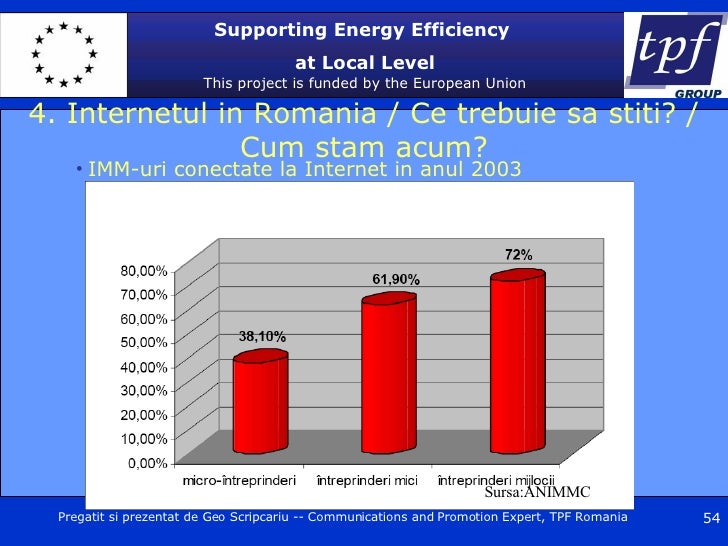 Supporting Energy Efficiency
at Local Level
This project is funded by the European Union

tpf
GROUP

4. Internetul in Romania / Ce trebuie sa stiti? / Cum stam acum?

• IMM-uri conectate la Internet in anul 2003

80,00%
70,00%
60,00%
50,00%
40,00%
30,00%
20,00%
10,00%
0,00%

38,10%
61,90%
72%

micro-întreprinderi
întreprinderi mici
întreprinderi mijlocii

Sursa:ANIMMC

Pregatit si prezentat de Geo Scripcariu -- Communications and Promotion Expert, TPF Romania

54